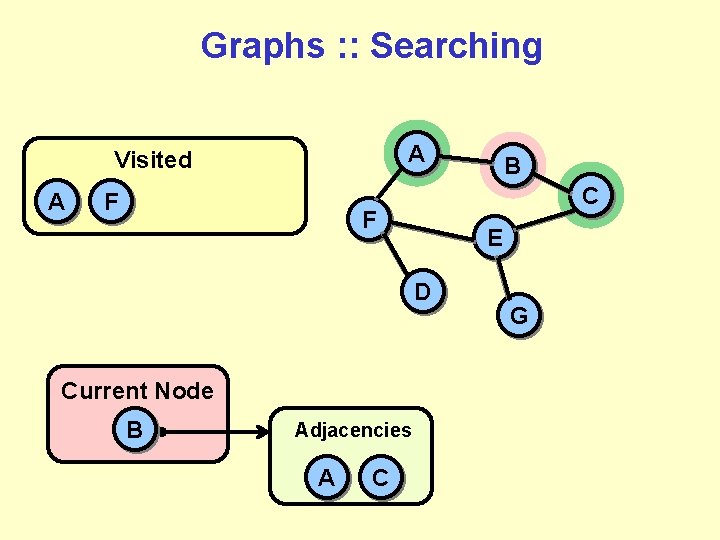 Graphs :: Searching

Visited

A F

A B C F E D G

Current Node

B

Adjacencies

A C